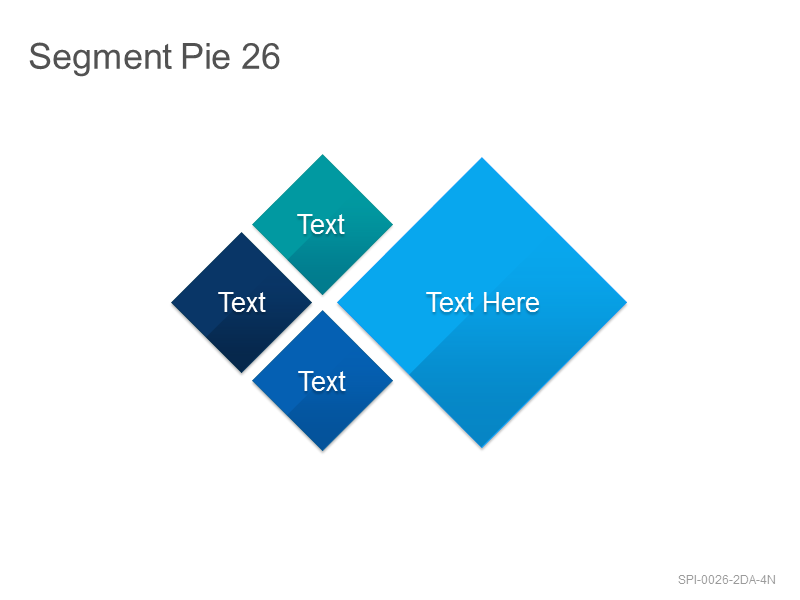 Segment Pie 26

Text

Text

Text Here

Text

SPI-0026-2DA-4N